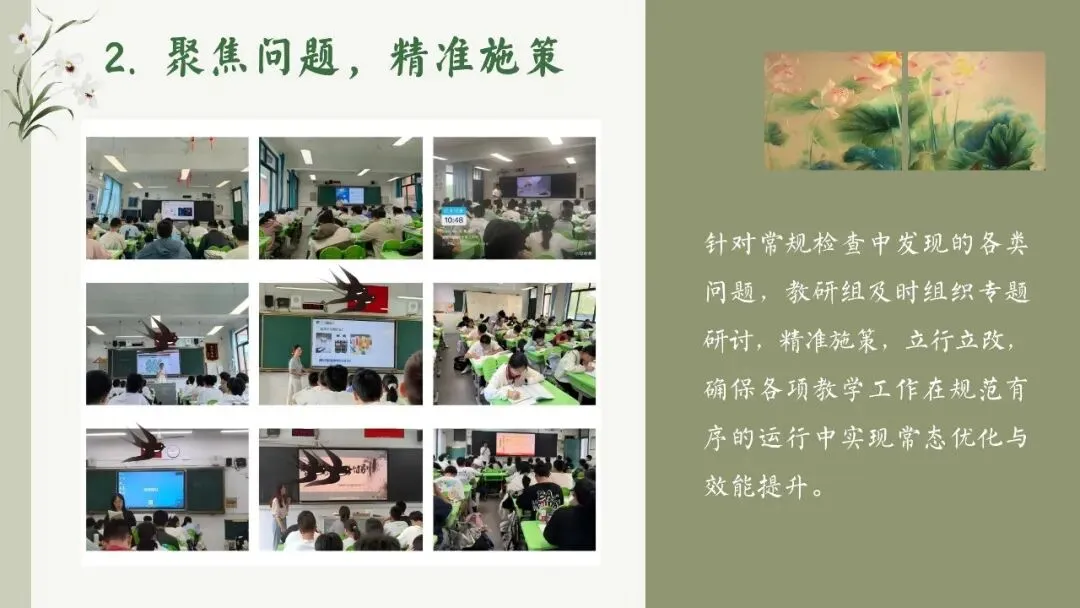 2. 聚焦问题，精准施策

10:48

针对常规检查中发现的各类问题，教研组及时组织专题研讨，精准施策，立行立改，确保各项教学工作在规范有序的运行中实现常态优化与效能提升。